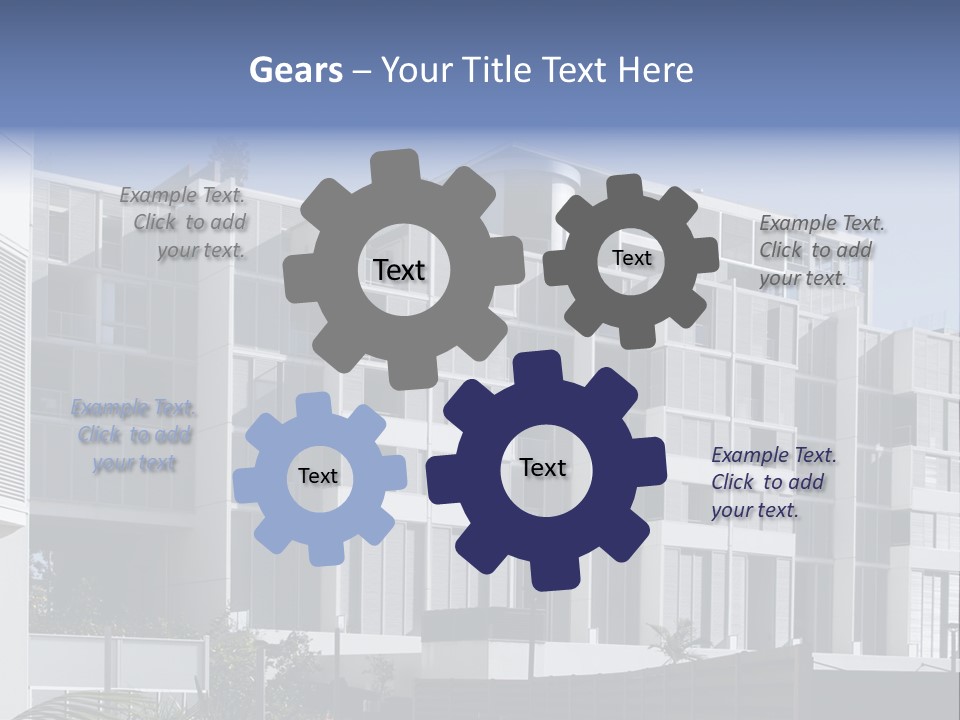 Gears – Your Title Text Here

Example Text. Click to add your text.

Text

Text

Example Text. Click to add your text.

Example Text. Click to add your text

Text

Text

Example Text. Click to add your text.